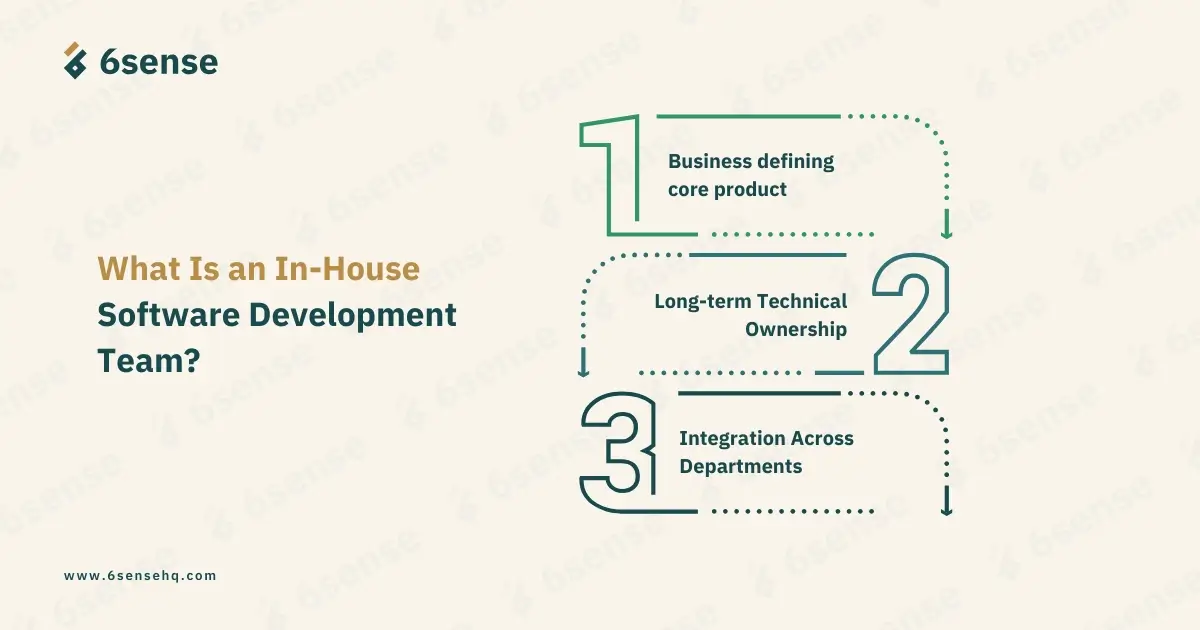 6sense

What Is an In-House Software Development Team?

1
Business defining core product

2
Long-term Technical Ownership

3
Integration Across Departments

www.6sensehq.com